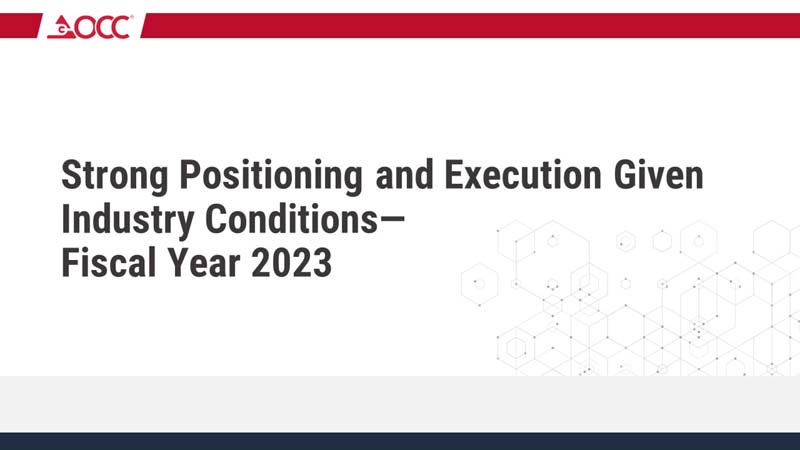 OCC®

Strong Positioning and Execution Given Industry Conditions—
Fiscal Year 2023